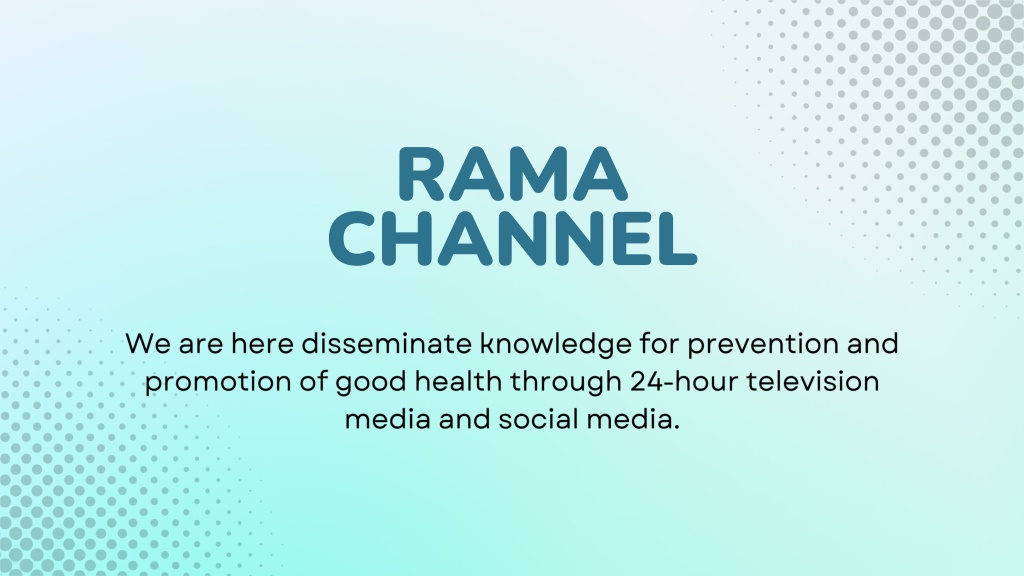 RAMA CHANNEL

We are here disseminate knowledge for prevention and promotion of good health through 24-hour television media and social media.